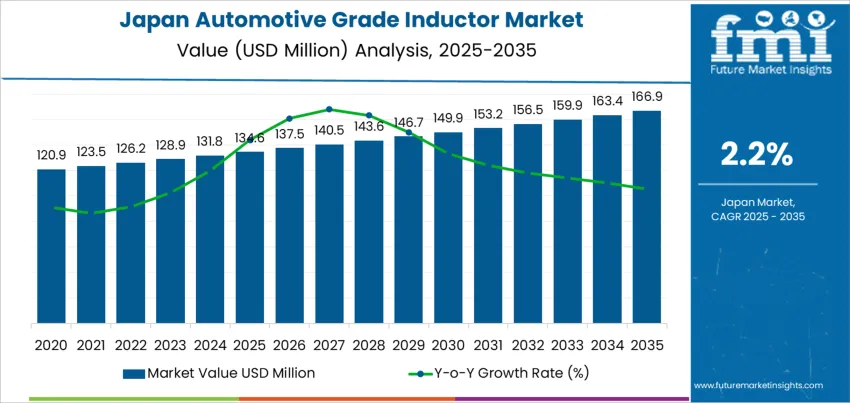 Japan Automotive Grade Inductor Market
Value (USD Million) Analysis, 2025-2035

fmi
Future Market Insights

120.9
123.5
126.2
128.9
131.8
134.6
137.5
140.5
143.6
146.7
149.9
153.2
156.5
159.9
163.4
166.9

2020 2021 2022 2023 2024 2025 2026 2027 2028 2029 2030 2031 2032 2033 2034 2035

Market Value USD Million
Y-o-Y Growth Rate (%)

2.2%

Japan Market,
CAGR 2025 - 2035

www.futuremarketinsights.com